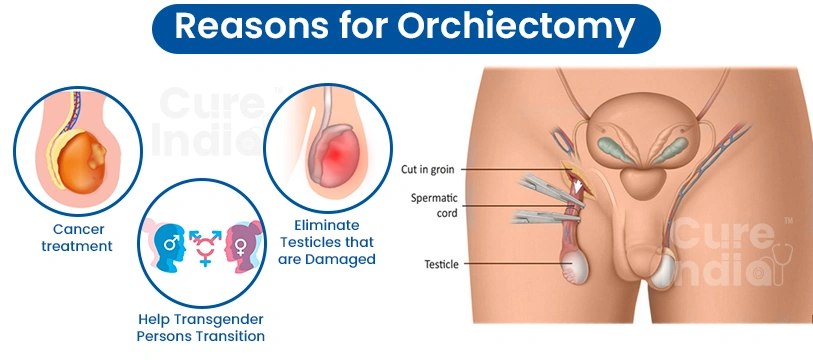 Reasons for Orchiectomy

Cure India™

Cancer treatment

Help Transgender Persons Transition

Eliminate Testicles that are Damaged

Cut in groin

Spermatic cord

Testicle

Cure India™